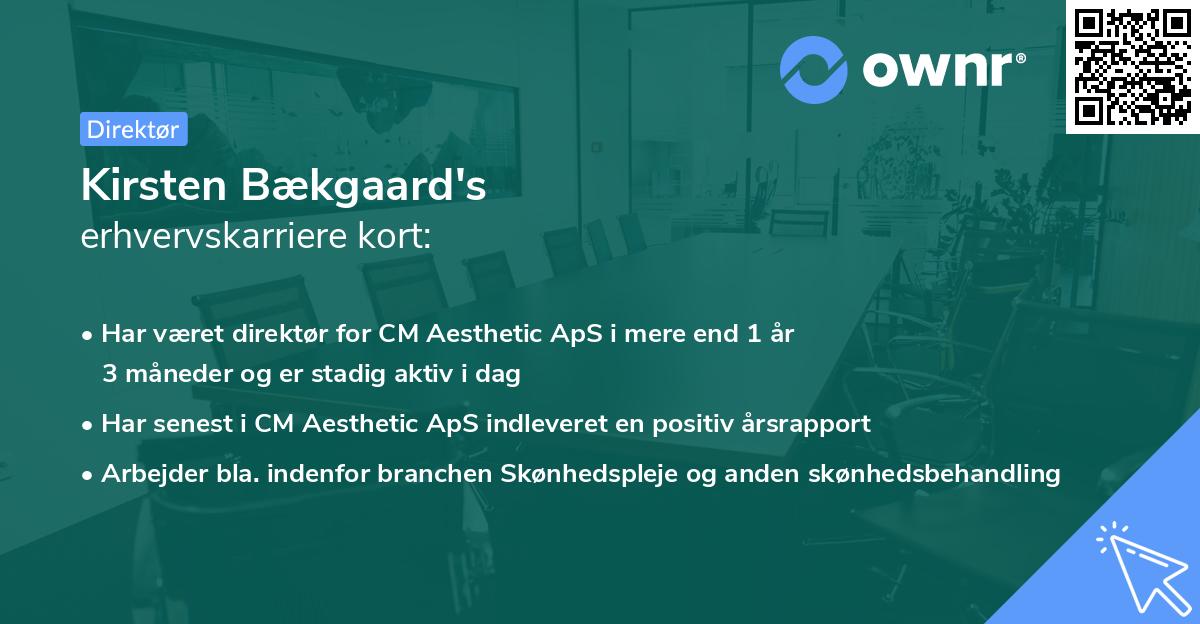 ownr®

Direktør

Kirsten Bækgaard's
erhvervskarriere kort:

• Har været direktør for CM Aesthetic ApS i mere end 1 år 3 måneder og er stadig aktiv i dag

• Har senest i CM Aesthetic ApS indleveret en positiv årsrapport

• Arbejder bla. indenfor branchen Skønhedspleje og anden skønhedsbehandling